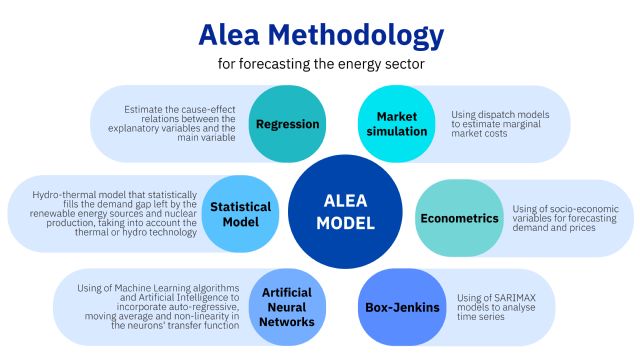 Alea Methodology
for forecasting the energy sector

Estimate the cause-effect relations between the explanatory variables and the main variable

Regression

Market simulation

Using dispatch models to estimate marginal market costs

Hydro-thermal model that statistically fills the demand gap left by the renewable energy sources and nuclear production, taking into account the thermal or hydro technology

Statistical Model

ALEA MODEL

Econometrics

Using of socio-economic variables for forecasting demand and prices

Using of Machine Learning algorithms and Artificial Intelligence to incorporate auto-regressive, moving average and non-linearity in the neurons' transfer function

Artificial Neural Networks

Box-Jenkins

Using of SARIMAX models to analyse time series